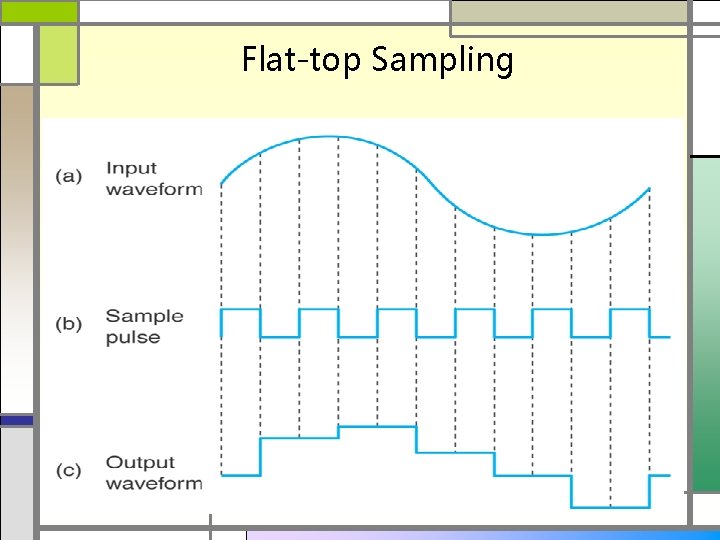 Flat-top Sampling

(a) Input waveform

(b) Sample pulse

(c) Output waveform